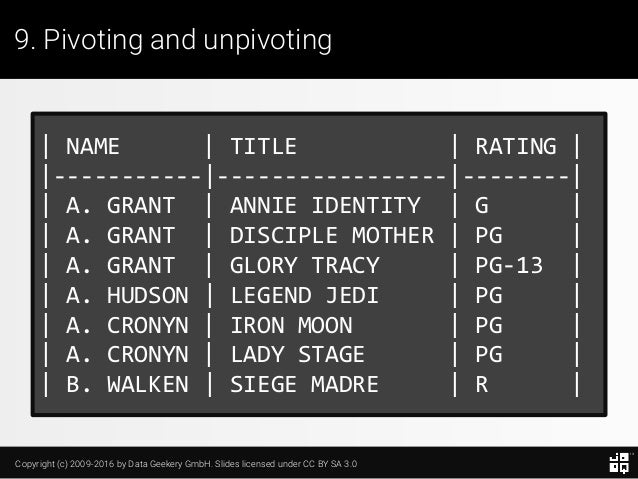 9. Pivoting and unpivoting

| NAME | TITLE | RATING |
|---|---|---|
| A. GRANT | ANNIE IDENTITY | G |
| A. GRANT | DISCIPLE MOTHER | PG |
| A. GRANT | GLORY TRACY | PG-13 |
| A. HUDSON | LEGEND JEDI | PG |
| A. CRONYN | IRON MOON | PG |
| A. CRONYN | LADY STAGE | PG |
| B. WALKEN | SIEGE MADRE | R |

Copyright (c) 2009-2016 by Data Geekery GmbH. Slides licensed under CC BY SA 3.0